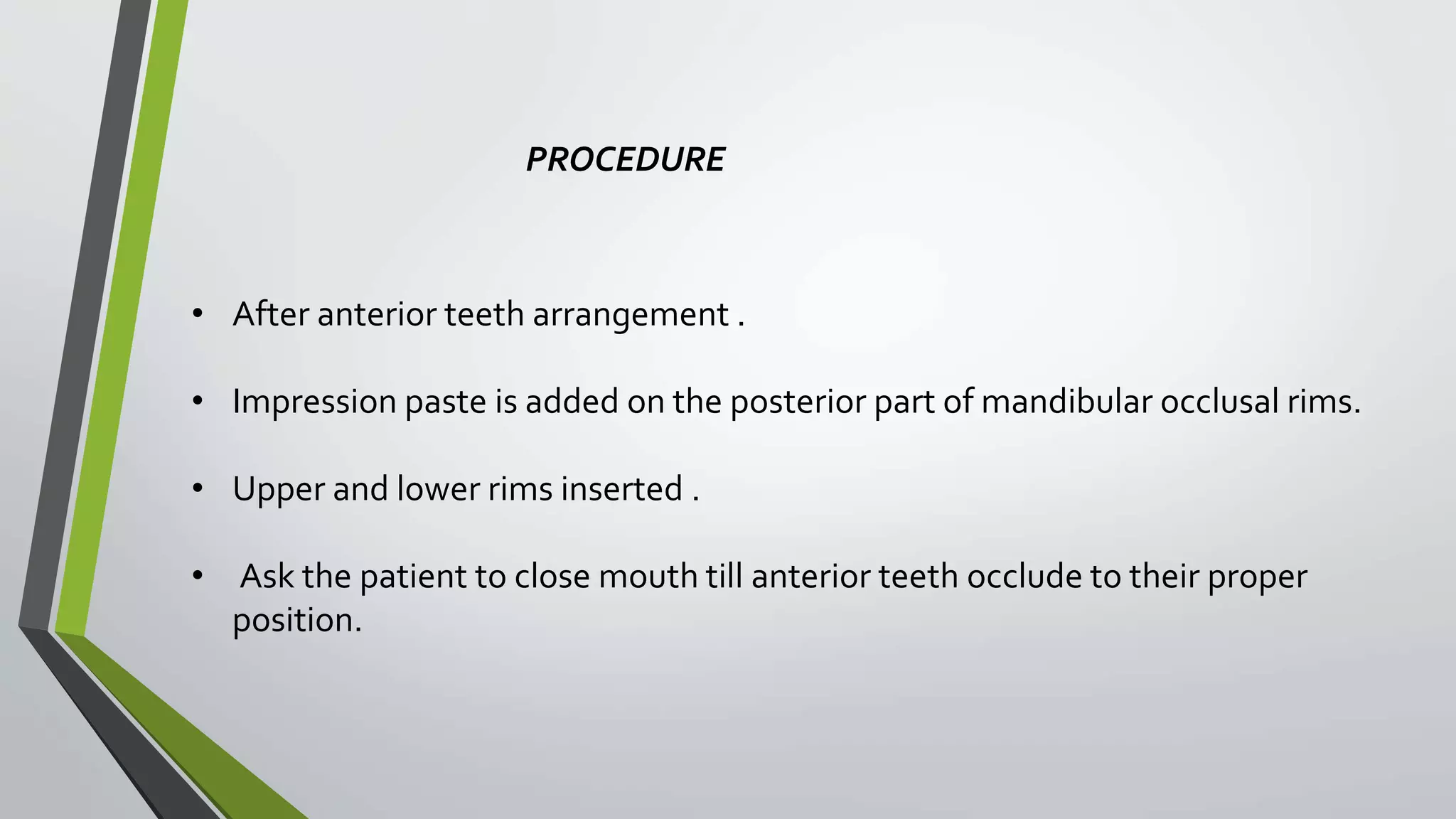 PROCEDURE

• After anterior teeth arrangement .

• Impression paste is added on the posterior part of mandibular occlusal rims.

• Upper and lower rims inserted .

• Ask the patient to close mouth till anterior teeth occlude to their proper position.